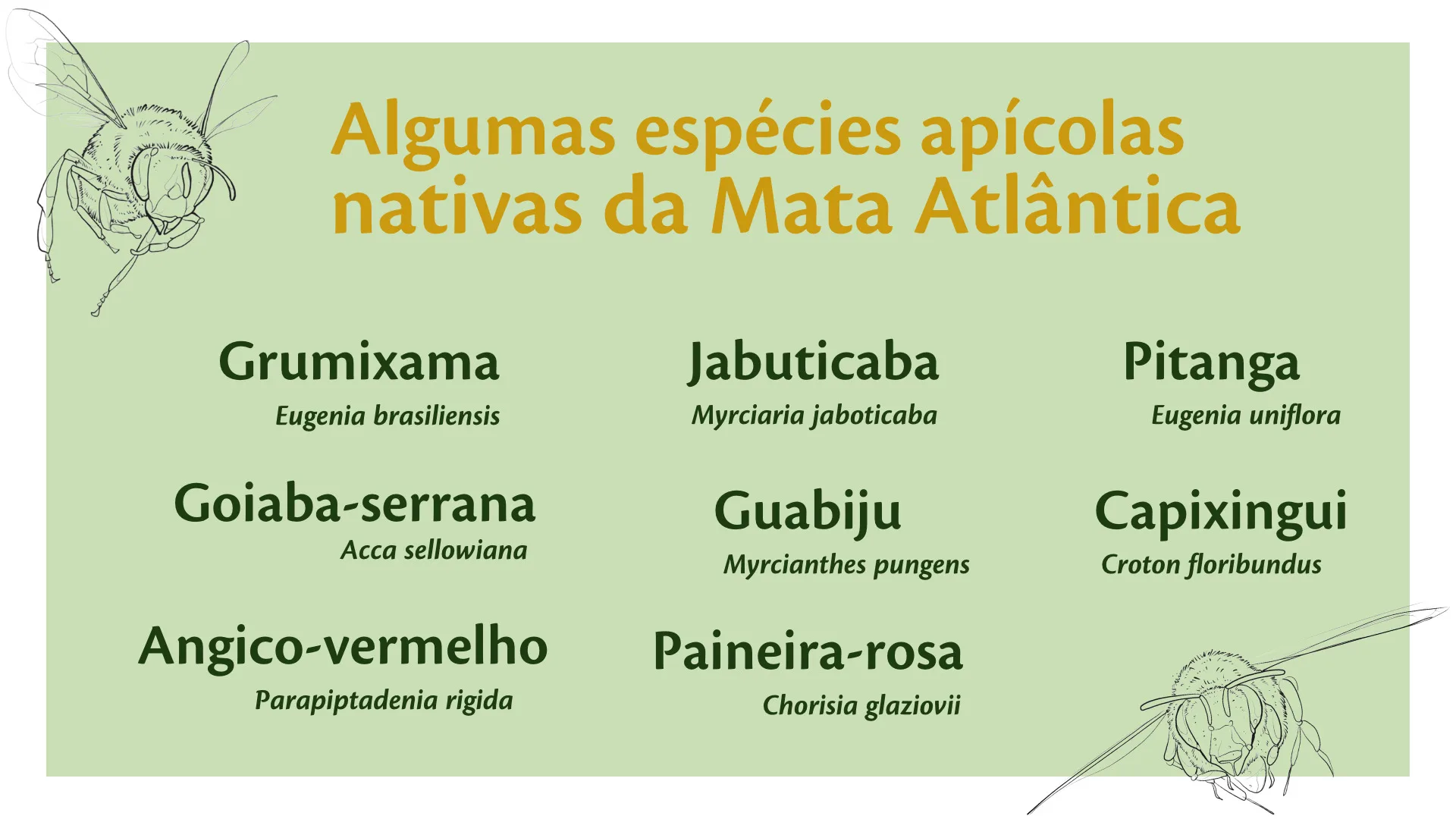 Algumas espécies apícolas nativas da Mata Atlântica

Grumixama
Eugenia brasiliensis

Goiaba-serrana
Acca sellowiana

Angico-vermelho
Parapiptadenia rigida

Jabuticaba
Myrciaria jaboticaba

Guabiju
Myrcianthes pungens

Paineira-rosa
Chorisia glaziovii

Pitanga
Eugenia uniflora

Capixingui
Croton floribundus